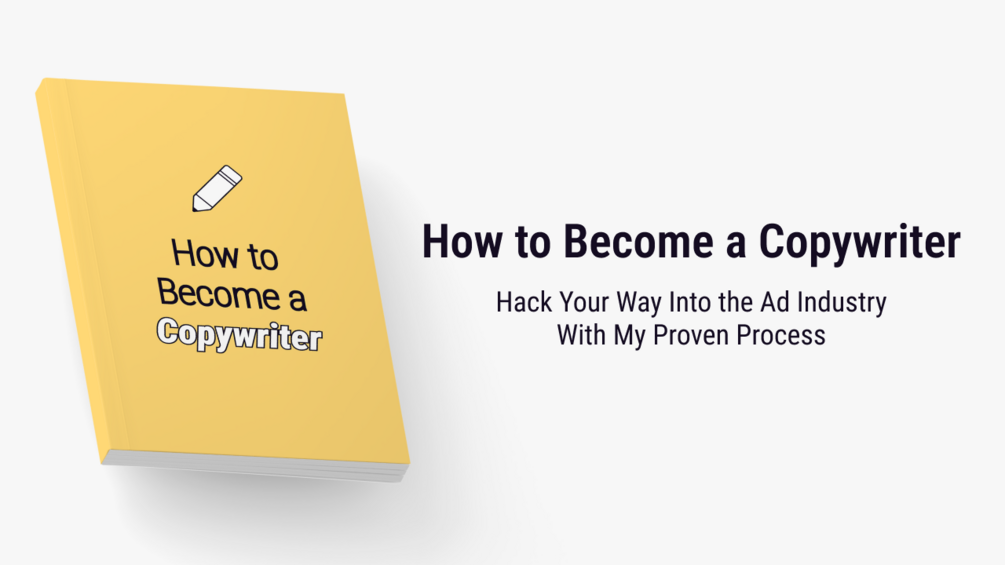 How to Become a Copywriter

How to Become a Copywriter

Hack Your Way Into the Ad Industry
With My Proven Process